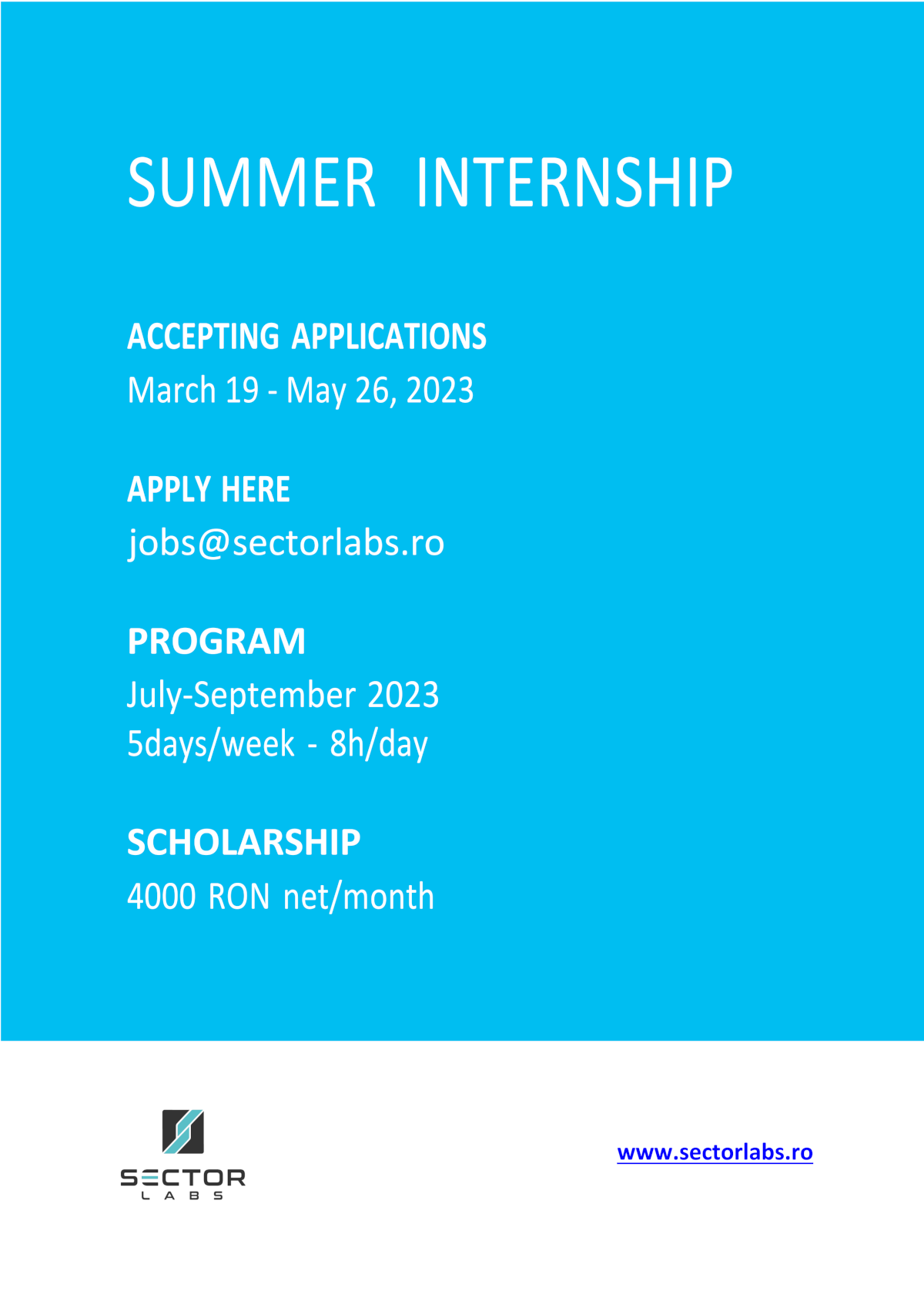 SUMMER INTERNSHIP

ACCEPTING APPLICATIONS
March 19 - May 26, 2023

APPLY HERE
jobs@sectorlabs.ro

PROGRAM
July-September 2023
5days/week - 8h/day

SCHOLARSHIP
4000 RON net/month

SECTOR
LABS

www.sectorlabs.ro